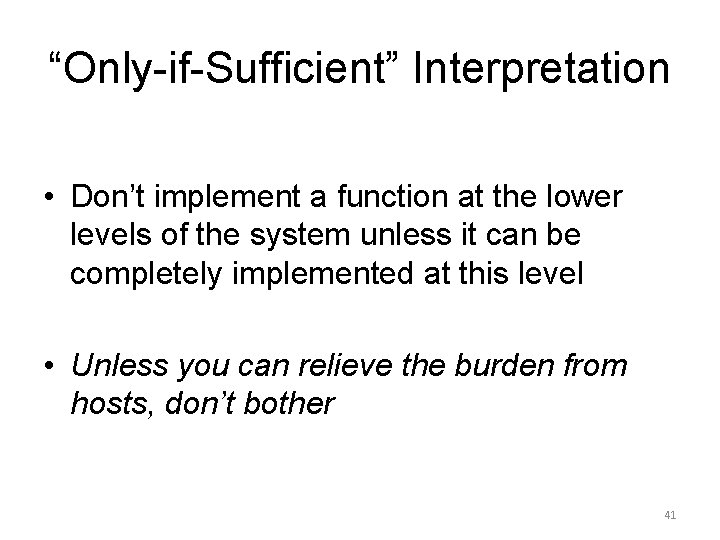 “Only-if-Sufficient” Interpretation

• Don’t implement a function at the lower levels of the system unless it can be completely implemented at this level

• Unless you can relieve the burden from hosts, don’t bother

41